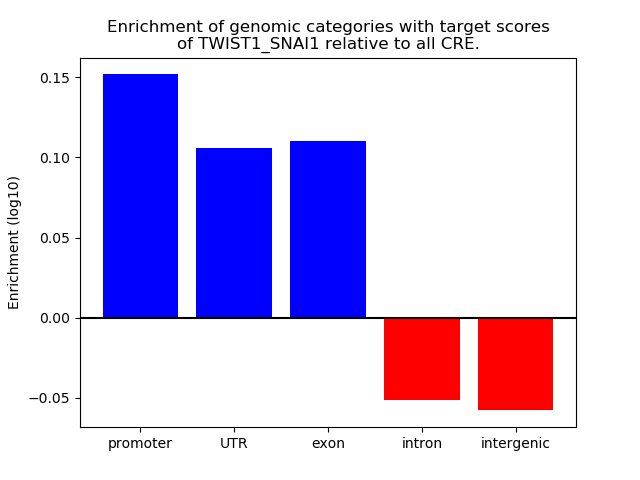 Enrichment of genomic categories with target scores of TWIST1_SNAI1 relative to all CRE.

Enrichment (log10)

0.15
0.10
0.05
0.00
−0.05

promoter
UTR
exon
intron
intergenic